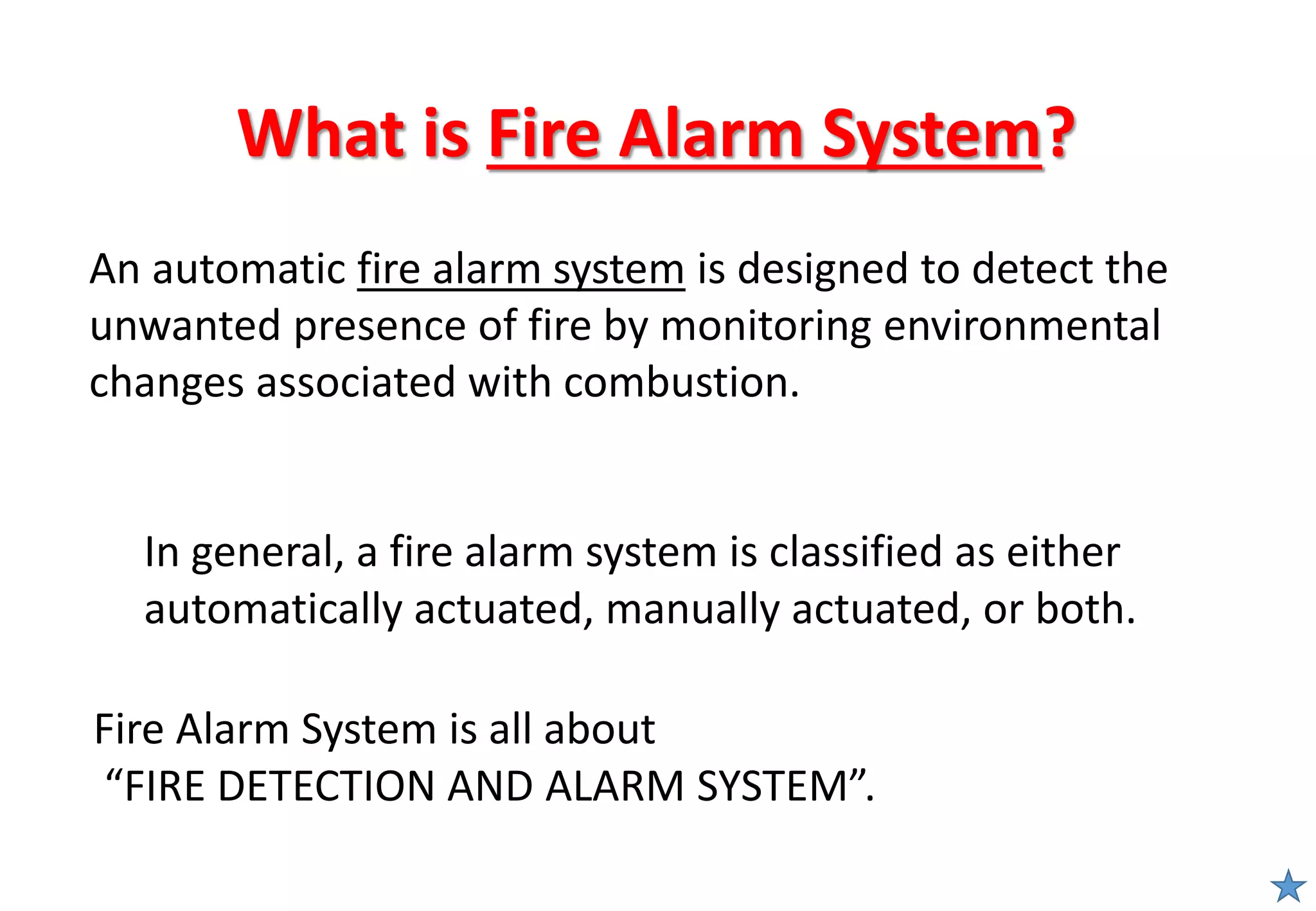 What is Fire Alarm System?

An automatic fire alarm system is designed to detect the unwanted presence of fire by monitoring environmental changes associated with combustion.

In general, a fire alarm system is classified as either automatically actuated, manually actuated, or both.

Fire Alarm System is all about
“FIRE DETECTION AND ALARM SYSTEM”.